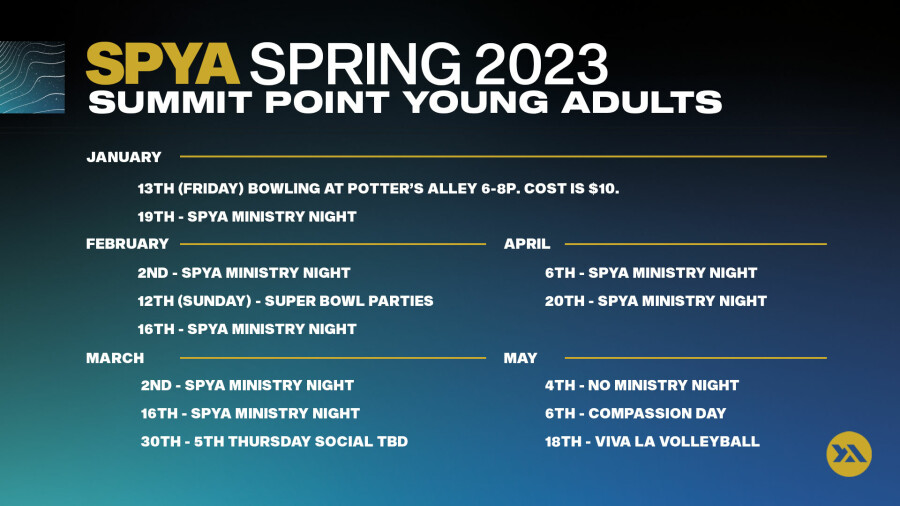 SPYA SPRING 2023
SUMMIT POINT YOUNG ADULTS

JANUARY

13TH (FRIDAY) BOWLING AT POTTER'S ALLEY 6-8P. COST IS $10.

19TH - SPYA MINISTRY NIGHT

FEBRUARY

2ND - SPYA MINISTRY NIGHT

12TH (SUNDAY) - SUPER BOWL PARTIES

16TH - SPYA MINISTRY NIGHT

MARCH

2ND - SPYA MINISTRY NIGHT

16TH - SPYA MINISTRY NIGHT

30TH - 5TH THURSDAY SOCIAL TBD

APRIL

6TH - SPYA MINISTRY NIGHT

20TH - SPYA MINISTRY NIGHT

MAY

4TH - NO MINISTRY NIGHT

6TH - COMPASSION DAY

18TH - VIVA LA VOLLEYBALL